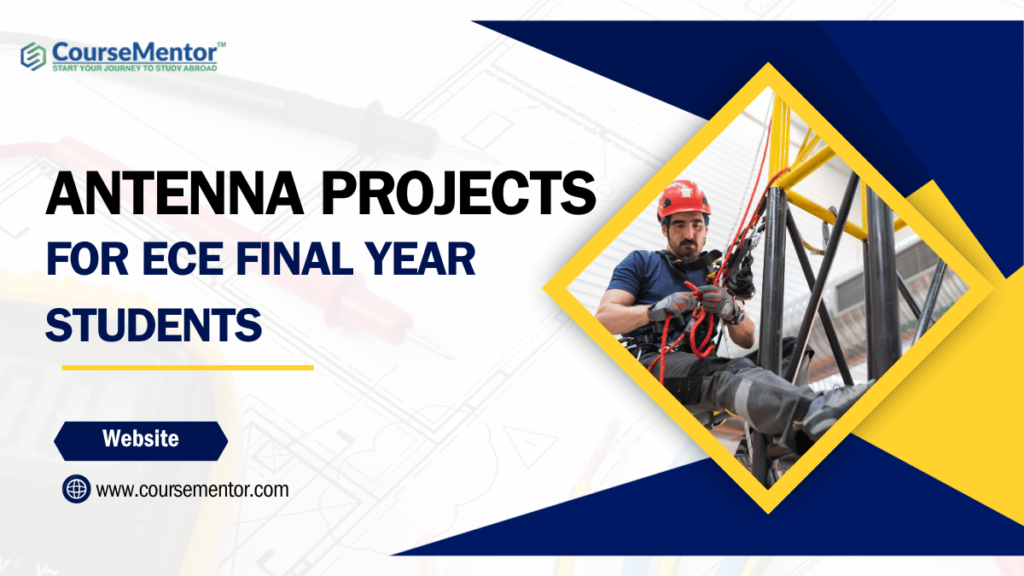 CourseMentor™
START YOUR JOURNEY TO STUDY ABROAD

ANTENNA PROJECTS
FOR ECE FINAL YEAR STUDENTS

Website

www.coursementor.com